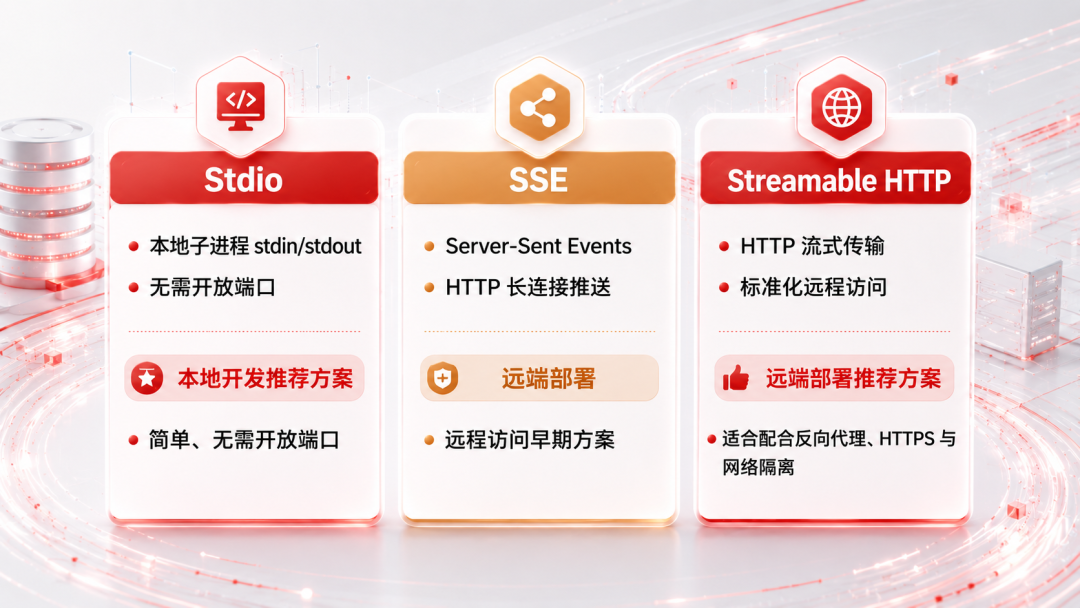 Stdio

本地子进程 stdin/stdout

无需开放端口

本地开发推荐方案

简单、无需开放端口

SSE

Server-Sent Events

HTTP 长连接推送

远端部署

远程访问早期方案

Streamable HTTP

HTTP 流式传输

标准化远程访问

远端部署推荐方案

适合配合反向代理、HTTPS 与网络隔离